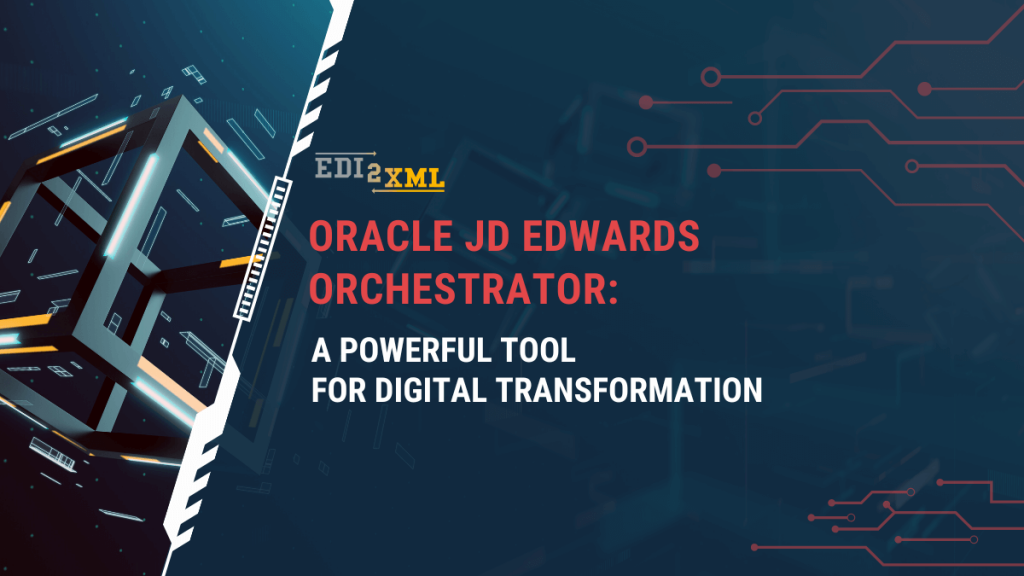 EDI2XML

ORACLE JD EDWARDS ORCHESTRATOR:

A POWERFUL TOOL FOR DIGITAL TRANSFORMATION